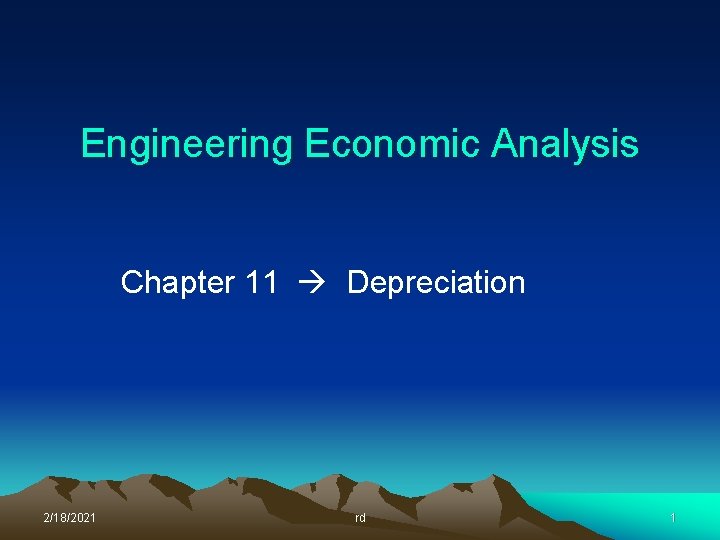 Engineering Economic Analysis

Chapter 11 → Depreciation

2/18/2021

rd

1